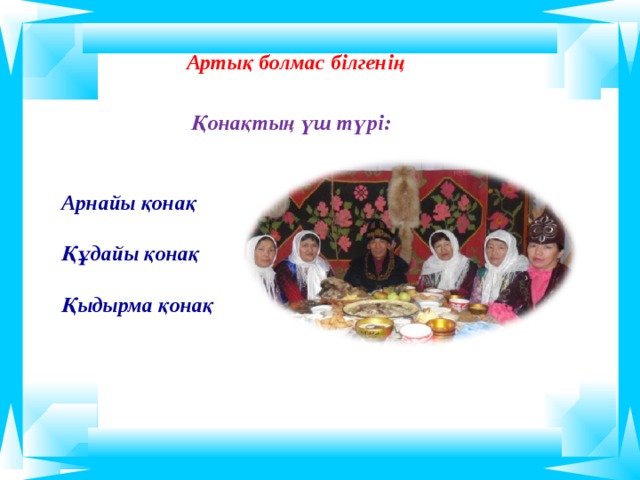 Артық болмас білгенің

Қонақтың үш түрі:

Арнайы қонақ

Құдайы қонақ

Қыдырма қонақ